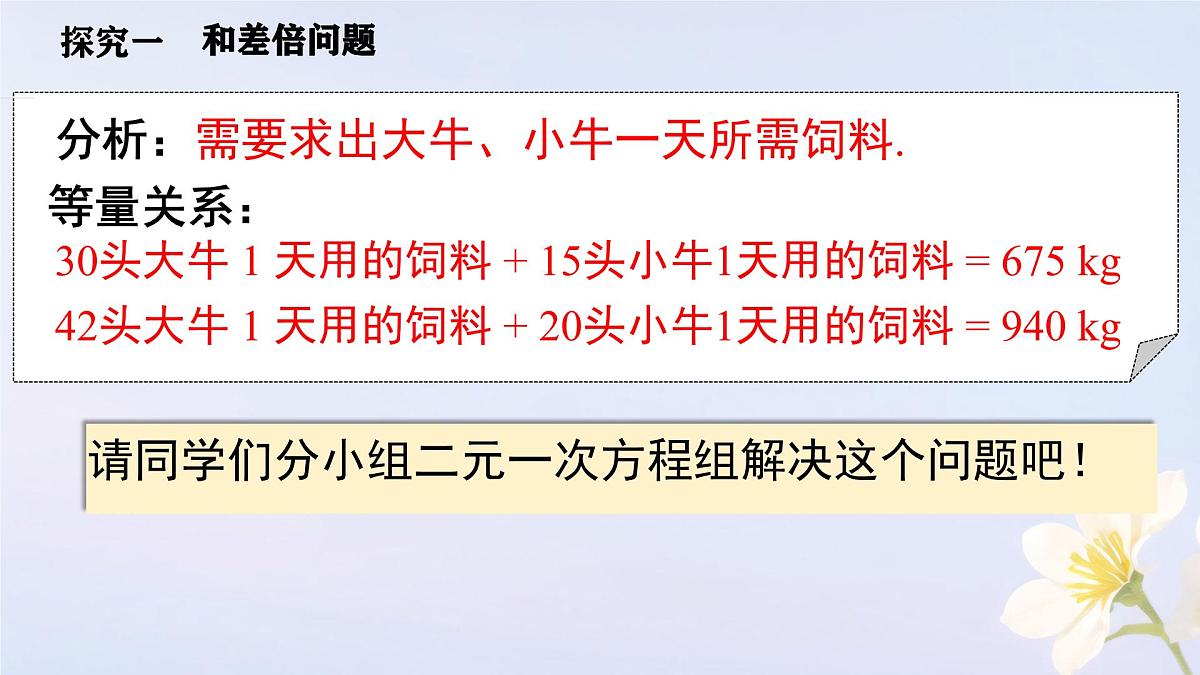 探究一　和差倍问题

分析：需要求出大牛、小牛一天所需饲料.

等量关系：

30头大牛 1 天用的饲料 + 15头小牛1天用的饲料 = 675 kg

42头大牛 1 天用的饲料 + 20头小牛1天用的饲料 = 940 kg

请同学们分小组二元一次方程组解决这个问题吧！